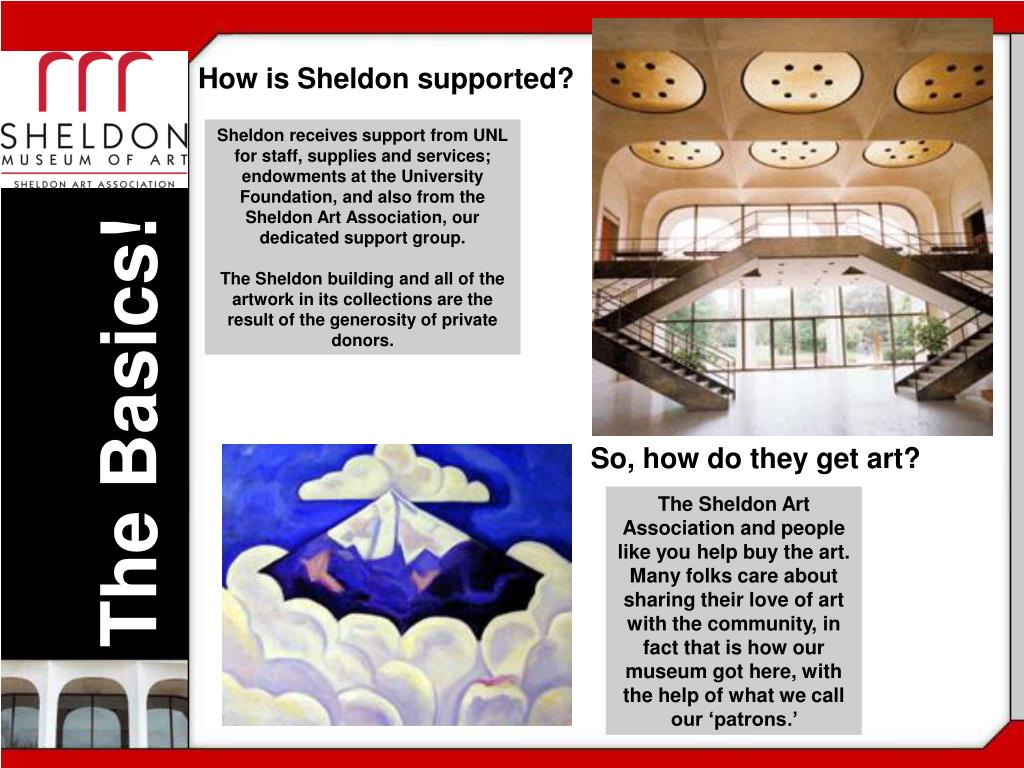 SHELDON
MUSEUM OF ART
SHELDON ART ASSOCIATION

The Basics!

How is Sheldon supported?

Sheldon receives support from UNL for staff, supplies and services; endowments at the University Foundation, and also from the Sheldon Art Association, our dedicated support group.

The Sheldon building and all of the artwork in its collections are the result of the generosity of private donors.

So, how do they get art?

The Sheldon Art Association and people like you help buy the art. Many folks care about sharing their love of art with the community, in fact that is how our museum got here, with the help of what we call our ‘patrons.’